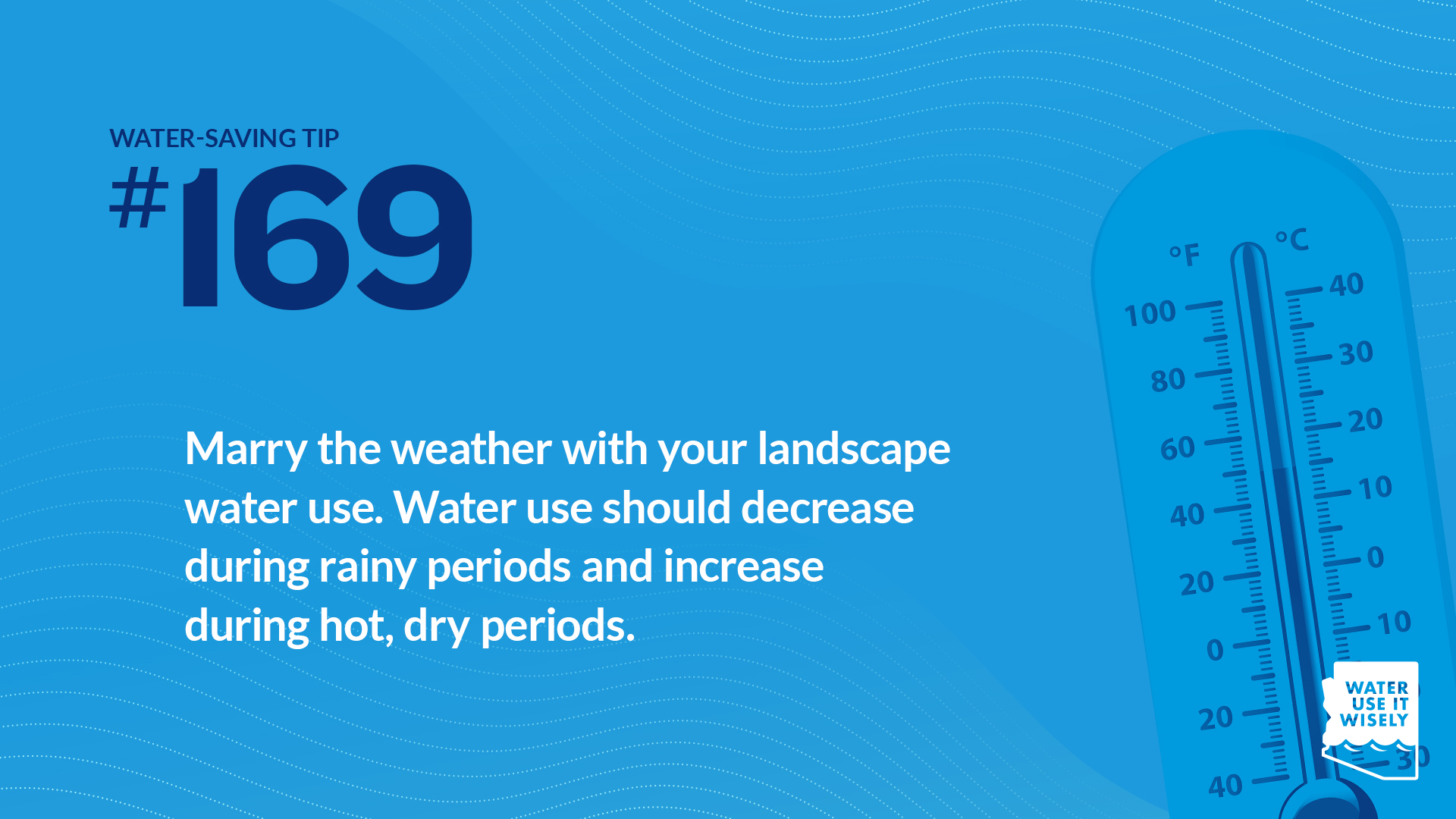 WATER-SAVING TIP
#169

Marry the weather with your landscape water use. Water use should decrease during rainy periods and increase during hot, dry periods.

°F
100
80
60
40
20
0
20
40

°C
40
30
20
10
0
10
30

WATER
USE IT
WISELY